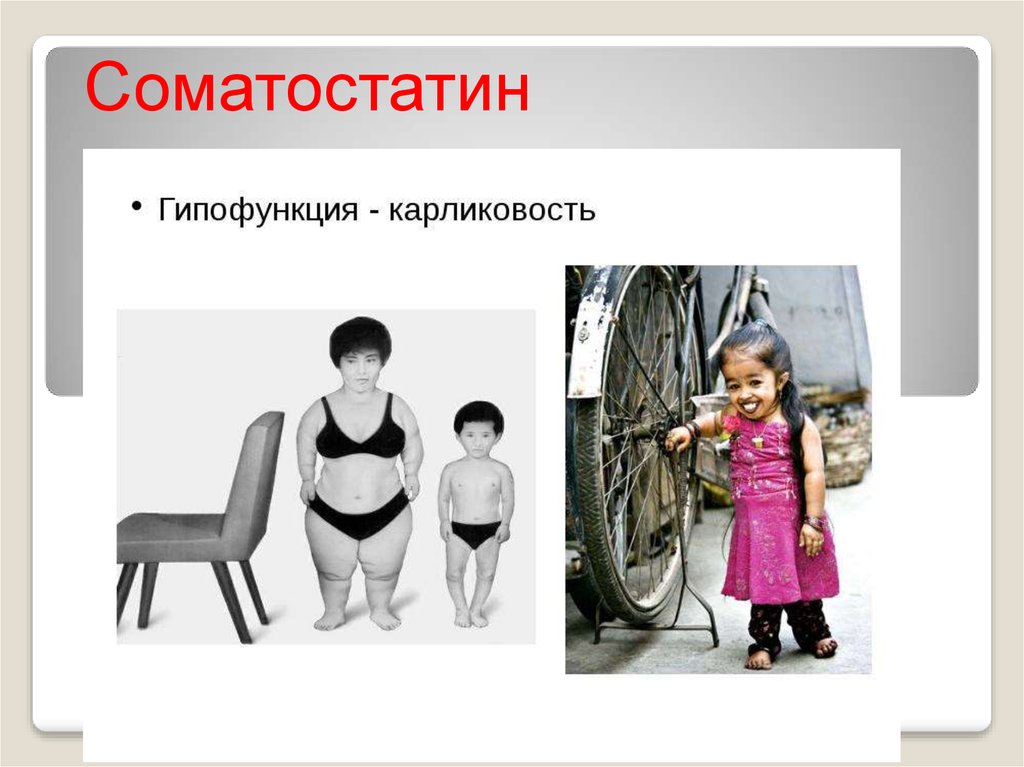 Соматостатин

• Гипофункция - карликовость